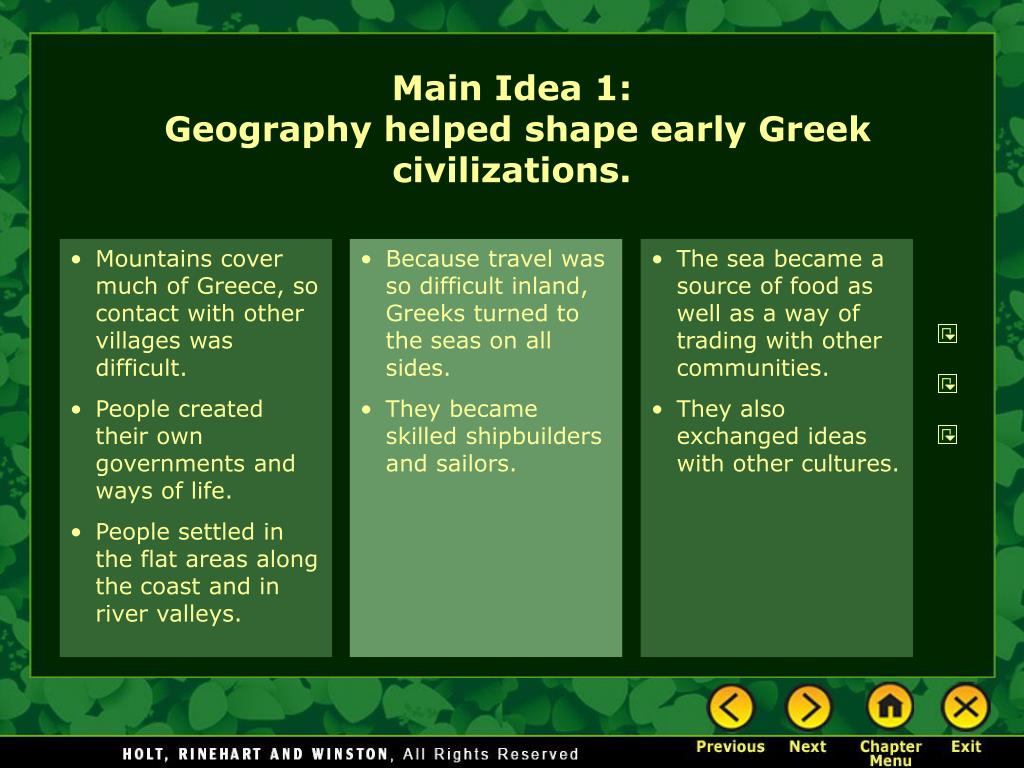 Main Idea 1:
Geography helped shape early Greek civilizations.

• Mountains cover much of Greece, so contact with other villages was difficult.
• People created their own governments and ways of life.
• People settled in the flat areas along the coast and in river valleys.

• Because travel was so difficult inland, Greeks turned to the seas on all sides.
• They became skilled shipbuilders and sailors.

• The sea became a source of food as well as a way of trading with other communities.
• They also exchanged ideas with other cultures.

HOLT, RINEHART AND WINSTON, All Rights Reserved

Previous Next Chapter Menu Exit